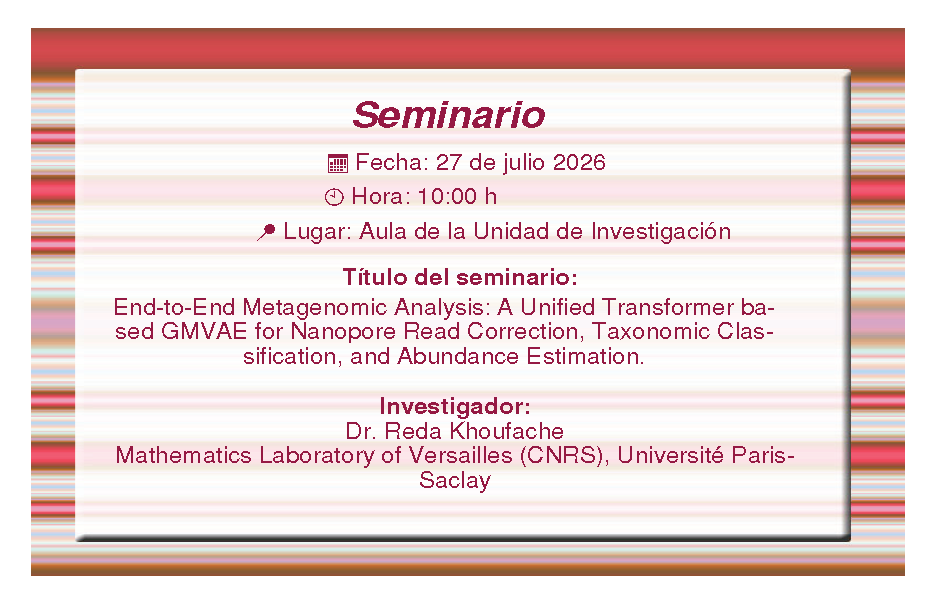 Seminario

Fecha: 27 de julio 2026

Hora: 10:00 h

Lugar: Aula de la Unidad de Investigación

Título del seminario:

End-to-End Metagenomic Analysis: A Unified Transformer based GMVAE for Nanopore Read Correction, Taxonomic Classification, and Abundance Estimation.

Investigador:
Dr. Reda Khoufache
Mathematics Laboratory of Versailles (CNRS), Université Paris-Saclay